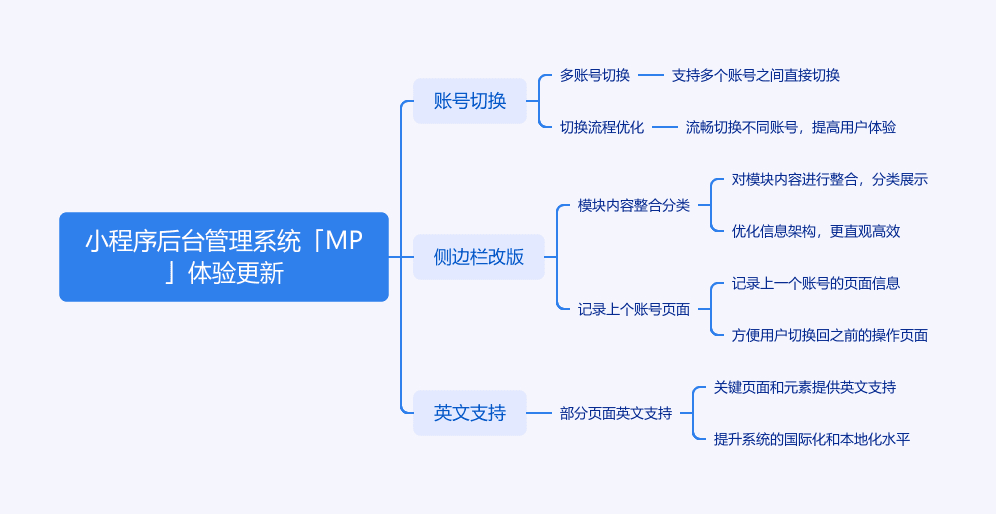 小程序后台管理系统「MP」体验更新

账号切换

多账号切换

支持多个账号之间直接切换

切换流程优化

流畅切换不同账号，提高用户体验

侧边栏改版

模块内容整合分类

对模块内容进行整合，分类展示

优化信息架构，更直观高效

记录上个账号页面

记录上一个账号的页面信息

方便用户切换回之前的操作页面

英文支持

部分页面英文支持

关键页面和元素提供英文支持

提升系统的国际化和本地化水平